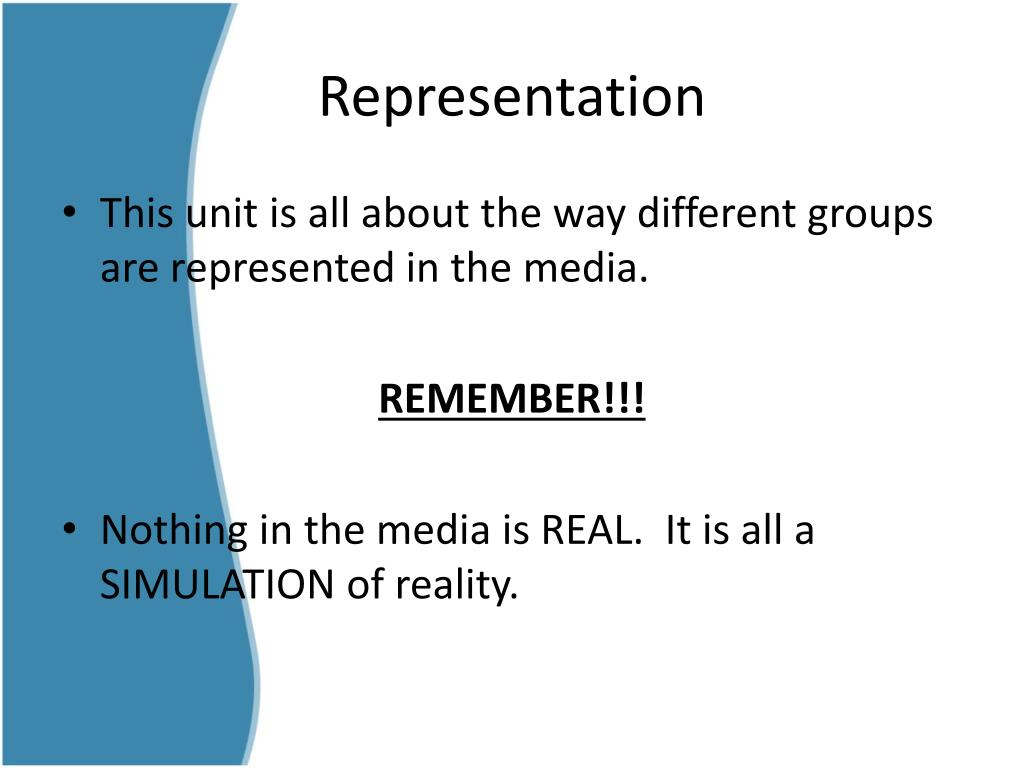 Representation

• This unit is all about the way different groups are represented in the media.

REMEMBER!!!

• Nothing in the media is REAL. It is all a SIMULATION of reality.